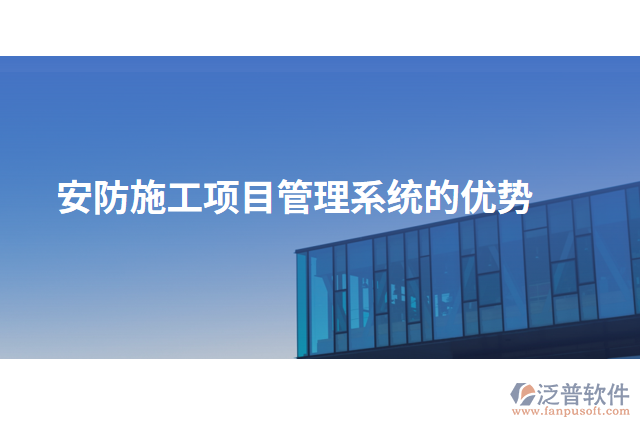 安防施工项目管理系统的优势

泛普软件
www.fanpusoft.com